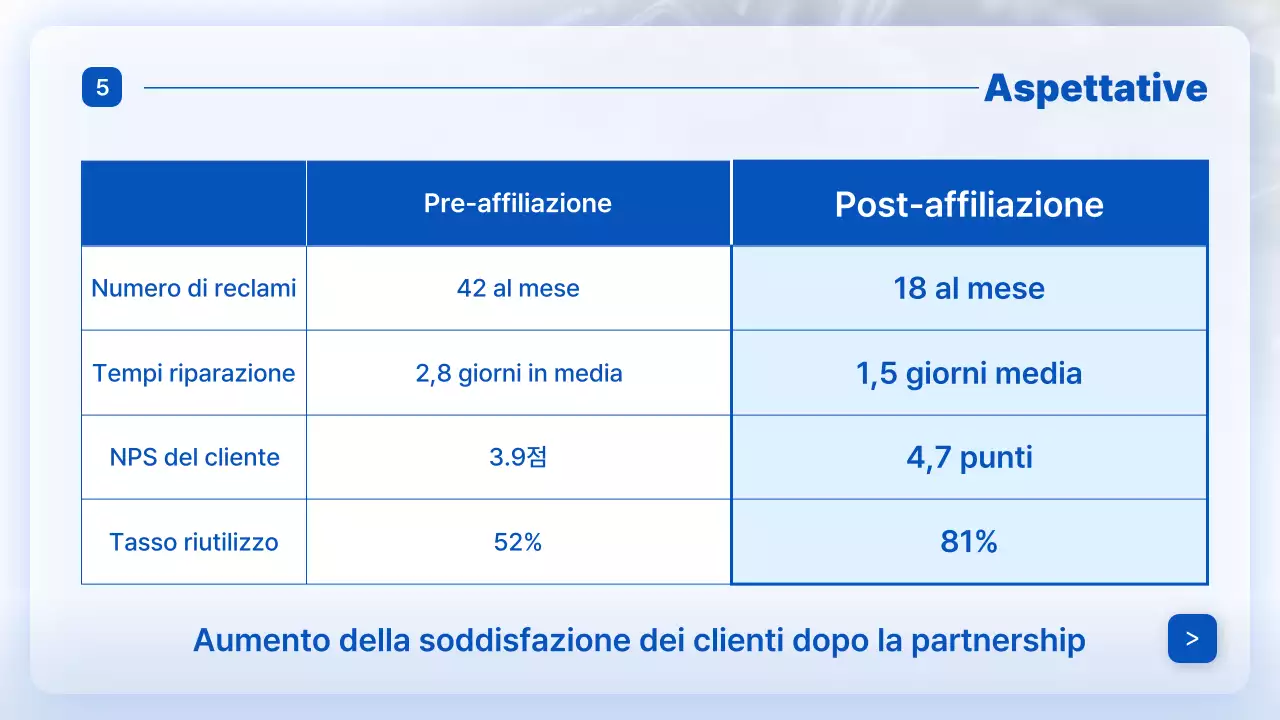 5

Aspettative

| | Pre-affiliazione | Post-affiliazione |
|---|---|---|
| Numero di reclami | 42 al mese | 18 al mese |
| Tempi riparazione | 2,8 giorni in media | 1,5 giorni media |
| NPS del cliente | 3.9점 | 4,7 punti |
| Tasso riutilizzo | 52% | 81% |

Aumento della soddisfazione dei clienti dopo la partnership

>